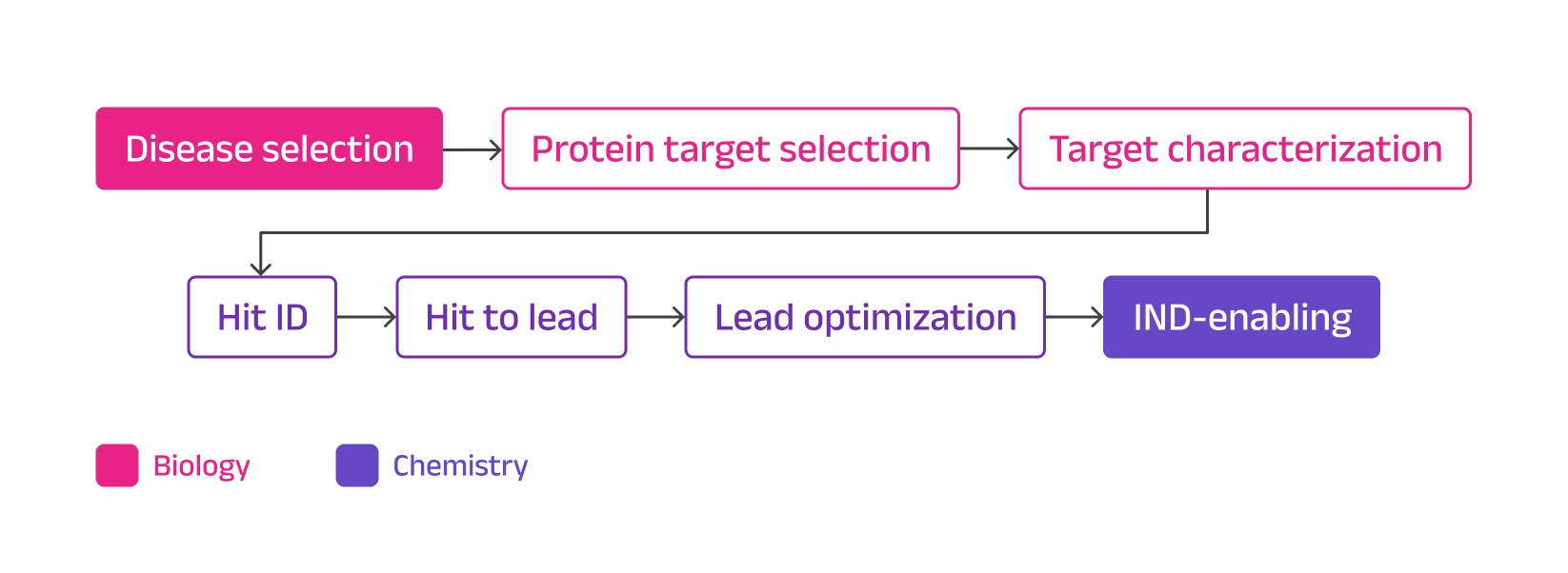 Disease selection
Protein target selection
Target characterization
Hit ID
Hit to lead
Lead optimization
IND-enabling
Biology
Chemistry